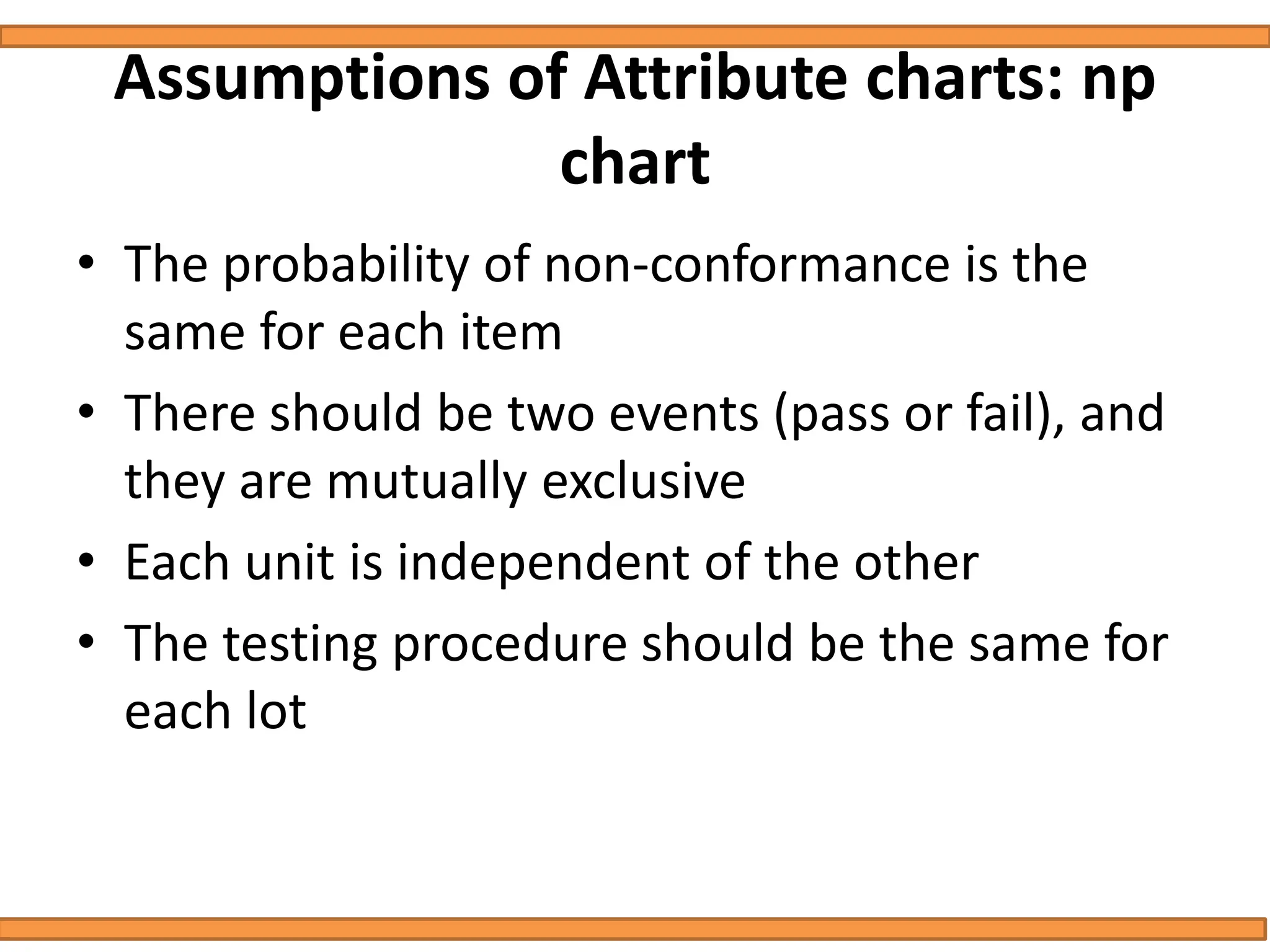 Assumptions of Attribute charts: np chart

• The probability of non-conformance is the same for each item
• There should be two events (pass or fail), and they are mutually exclusive
• Each unit is independent of the other
• The testing procedure should be the same for each lot